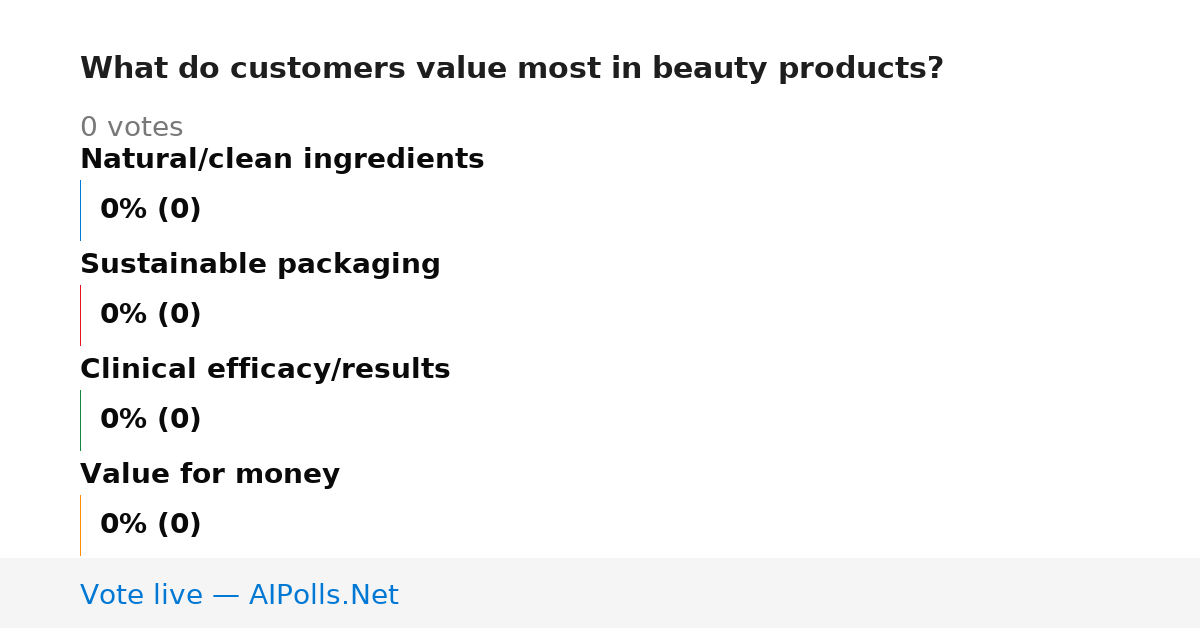 What do customers value most in beauty products?

0 votes

Natural/clean ingredients

0% (0)

Sustainable packaging

0% (0)

Clinical efficacy/results

0% (0)

Value for money

0% (0)

Vote live — AIPolls.Net